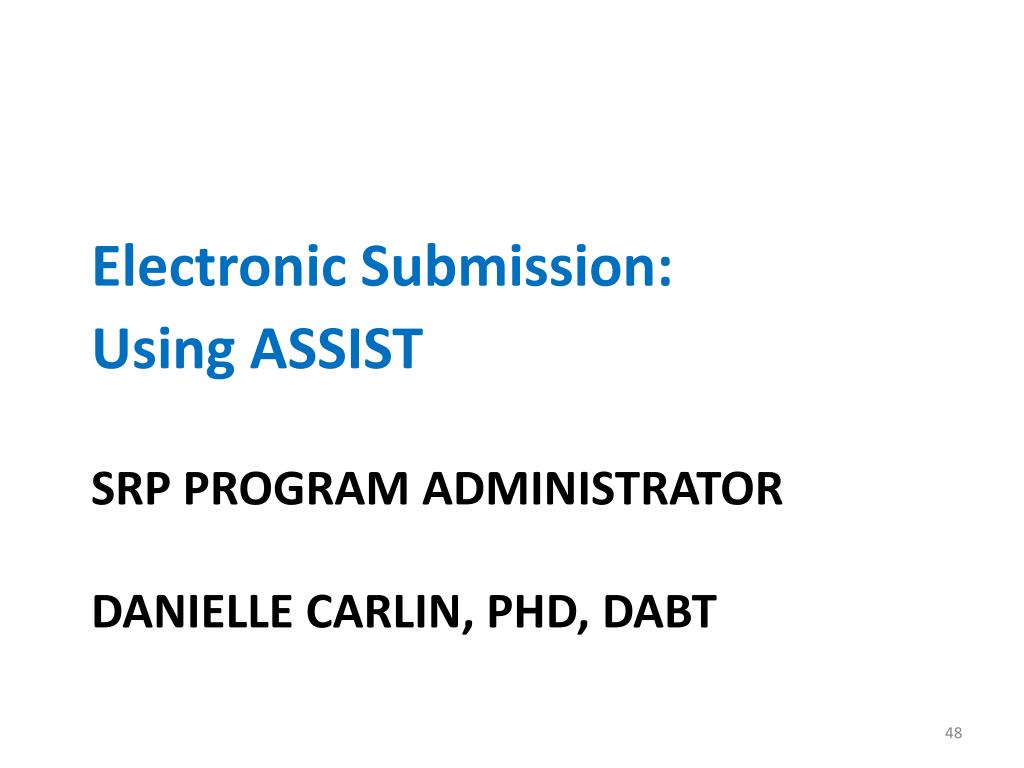 Electronic Submission:
Using ASSIST

SRP PROGRAM ADMINISTRATOR

DANIELLE CARLIN, PHD, DABT

48